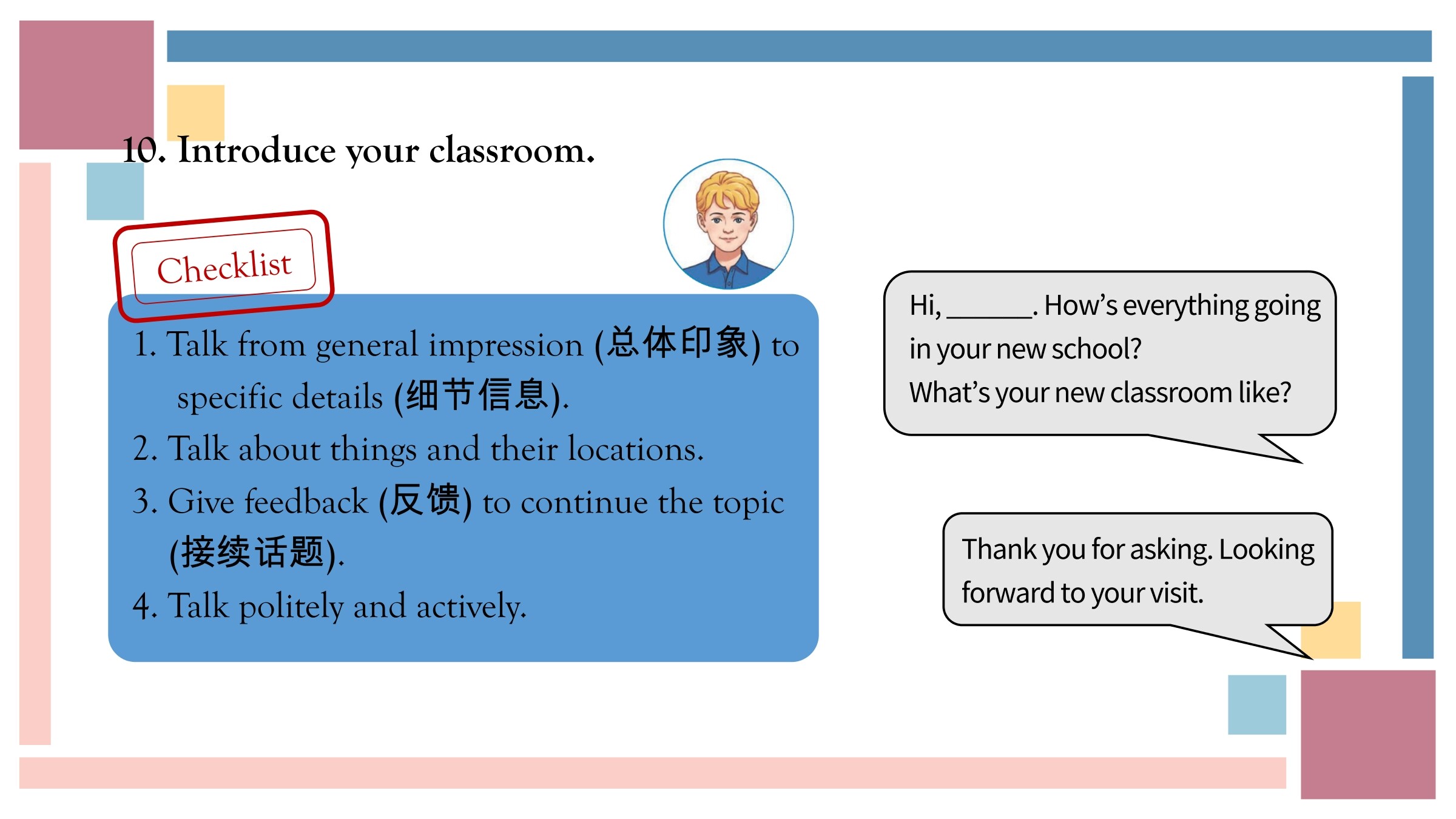 10. Introduce your classroom.

Checklist

1. Talk from general impression (总体印象) to specific details (细节信息).
2. Talk about things and their locations.
3. Give feedback (反馈) to continue the topic (接续话题).
4. Talk politely and actively.

Hi, ______. How's everything going in your new school?
What's your new classroom like?

Thank you for asking. Looking forward to your visit.